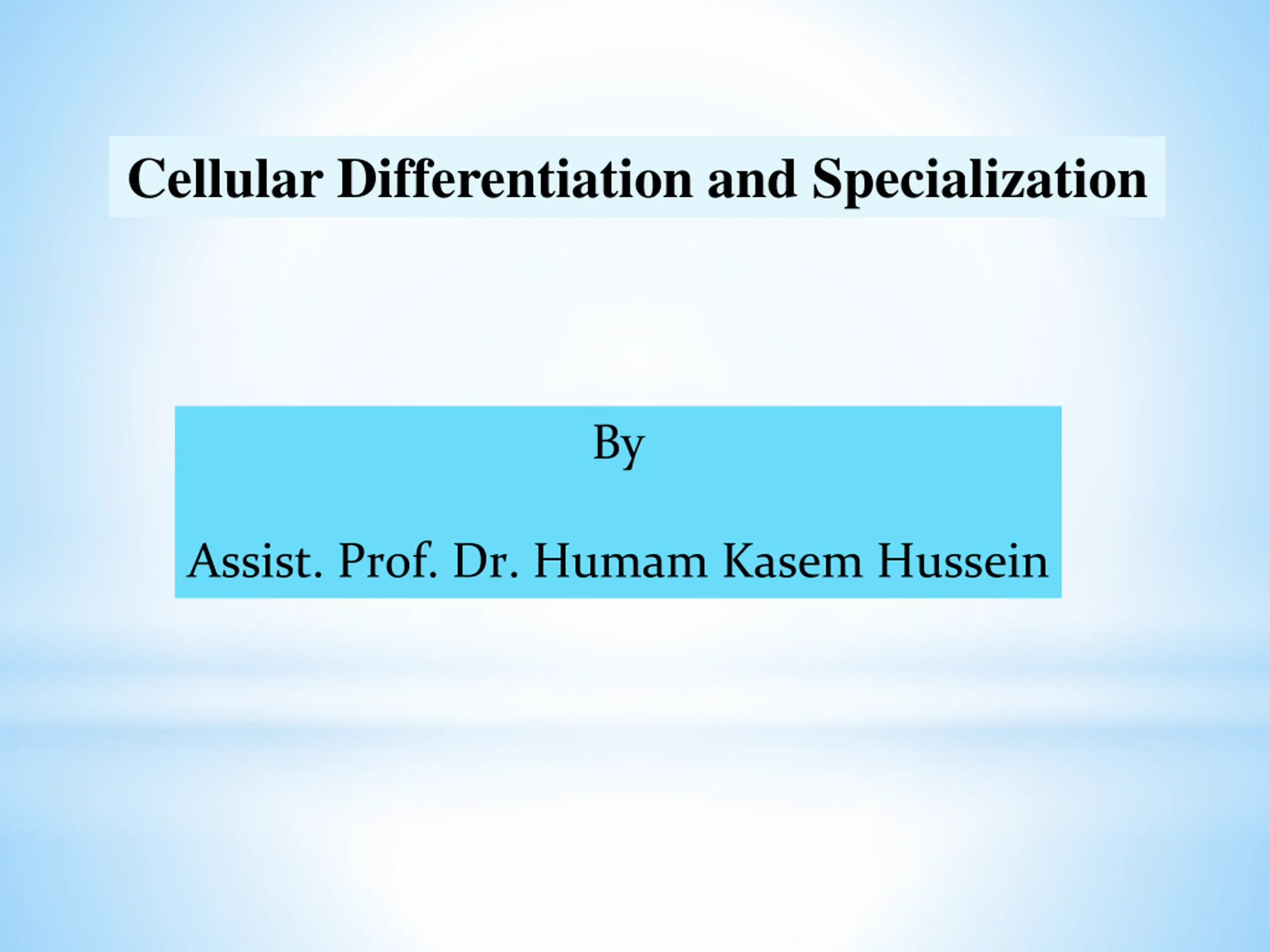 Cellular Differentiation and Specialization

By

Assist. Prof. Dr. Humam Kasem Hussein